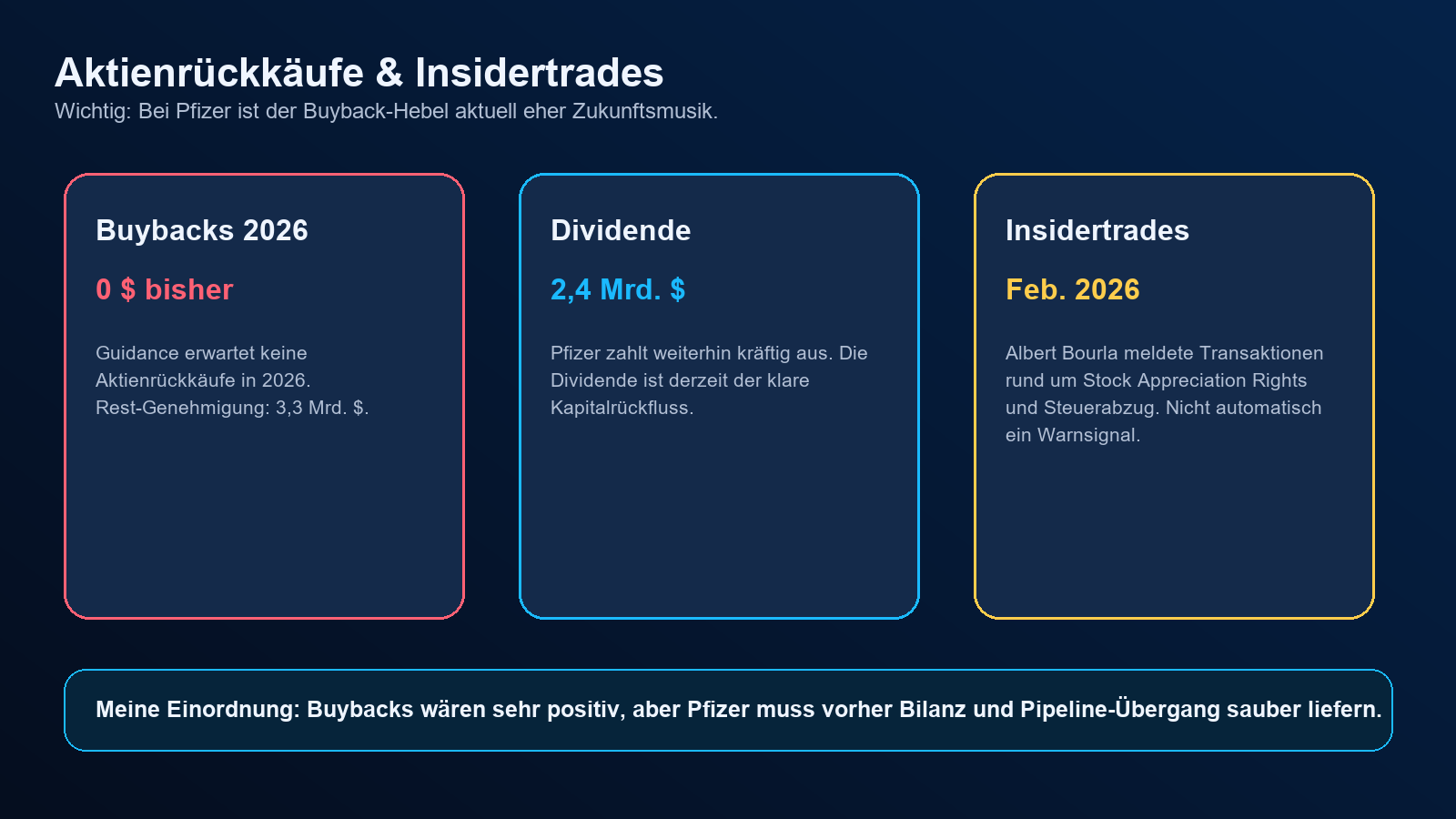 Aktienrückkäufe & Insidertrades
Wichtig: Bei Pfizer ist der Buyback-Hebel aktuell eher Zukunftsmusik.

Buybacks 2026

0 $ bisher

Guidance erwartet keine Aktienrückkäufe in 2026. Rest-Genehmigung: 3,3 Mrd. $.

Dividende

2,4 Mrd. $

Pfizer zahlt weiterhin kräftig aus. Die Dividende ist derzeit der klare Kapitalrückfluss.

Insidertrades

Feb. 2026

Albert Bourla meldete Transaktionen rund um Stock Appreciation Rights und Steuerabzug. Nicht automatisch ein Warnsignal.

Meine Einordnung: Buybacks wären sehr positiv, aber Pfizer muss vorher Bilanz und Pipeline-Übergang sauber liefern.